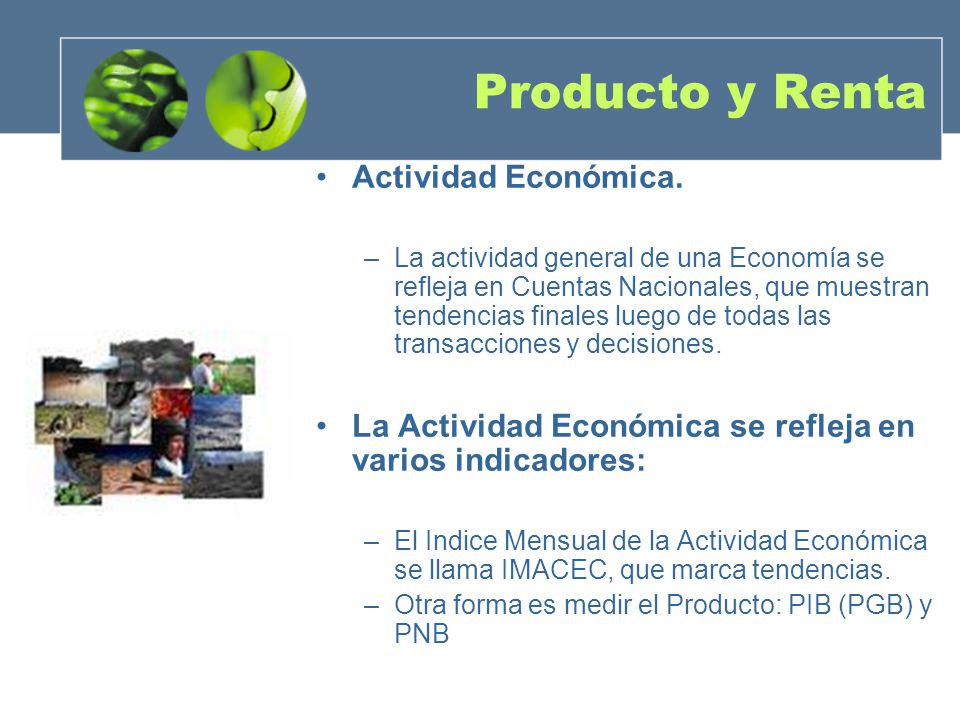 Producto y Renta

• Actividad Económica.

– La actividad general de una Economía se refleja en Cuentas Nacionales, que muestran tendencias finales luego de todas las transacciones y decisiones.

• La Actividad Económica se refleja en varios indicadores:

– El Indice Mensual de la Actividad Económica se llama IMACEC, que marca tendencias.
– Otra forma es medir el Producto: PIB (PGB) y PNB